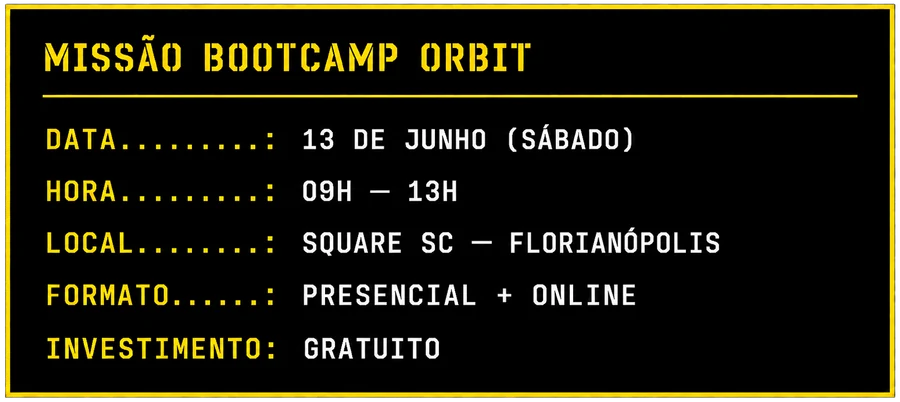 MISSÃO BOOTCAMP ORBIT

DATA.........: 13 DE JUNHO (SÁBADO)

HORA.........: 09H — 13H

LOCAL........: SQUARE SC — FLORIANÓPOLIS

FORMATO......: PRESENCIAL + ONLINE

INVESTIMENTO: GRATUITO